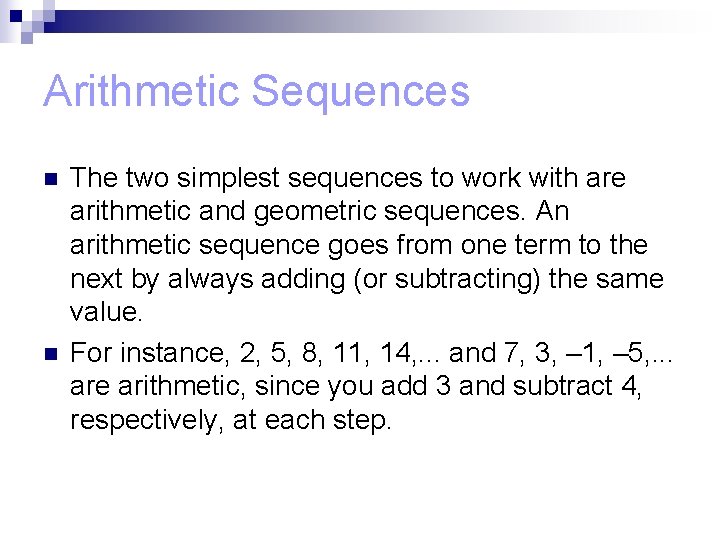 Arithmetic Sequences

The two simplest sequences to work with are arithmetic and geometric sequences. An arithmetic sequence goes from one term to the next by always adding (or subtracting) the same value.

For instance, 2, 5, 8, 11, 14,... and 7, 3, –1, –5,... are arithmetic, since you add 3 and subtract 4, respectively, at each step.